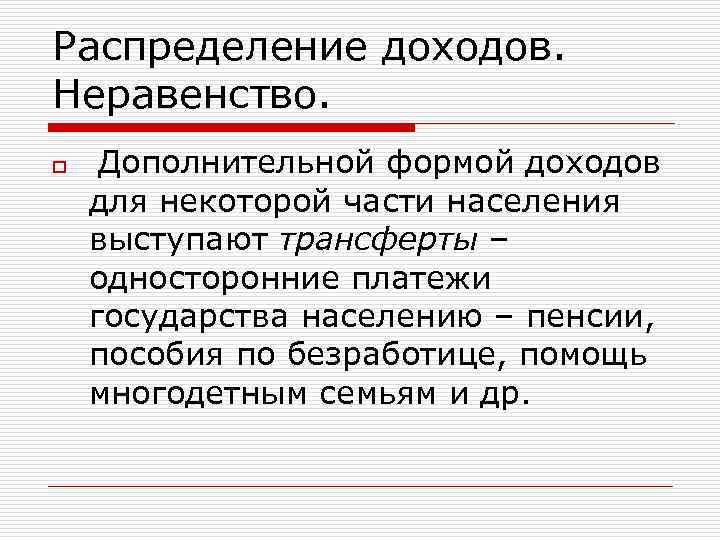 Распределение доходов. Неравенство.

Дополнительной формой доходов для некоторой части населения выступают трансферты – односторонние платежи государства населению – пенсии, пособия по безработице, помощь многодетным семьям и др.